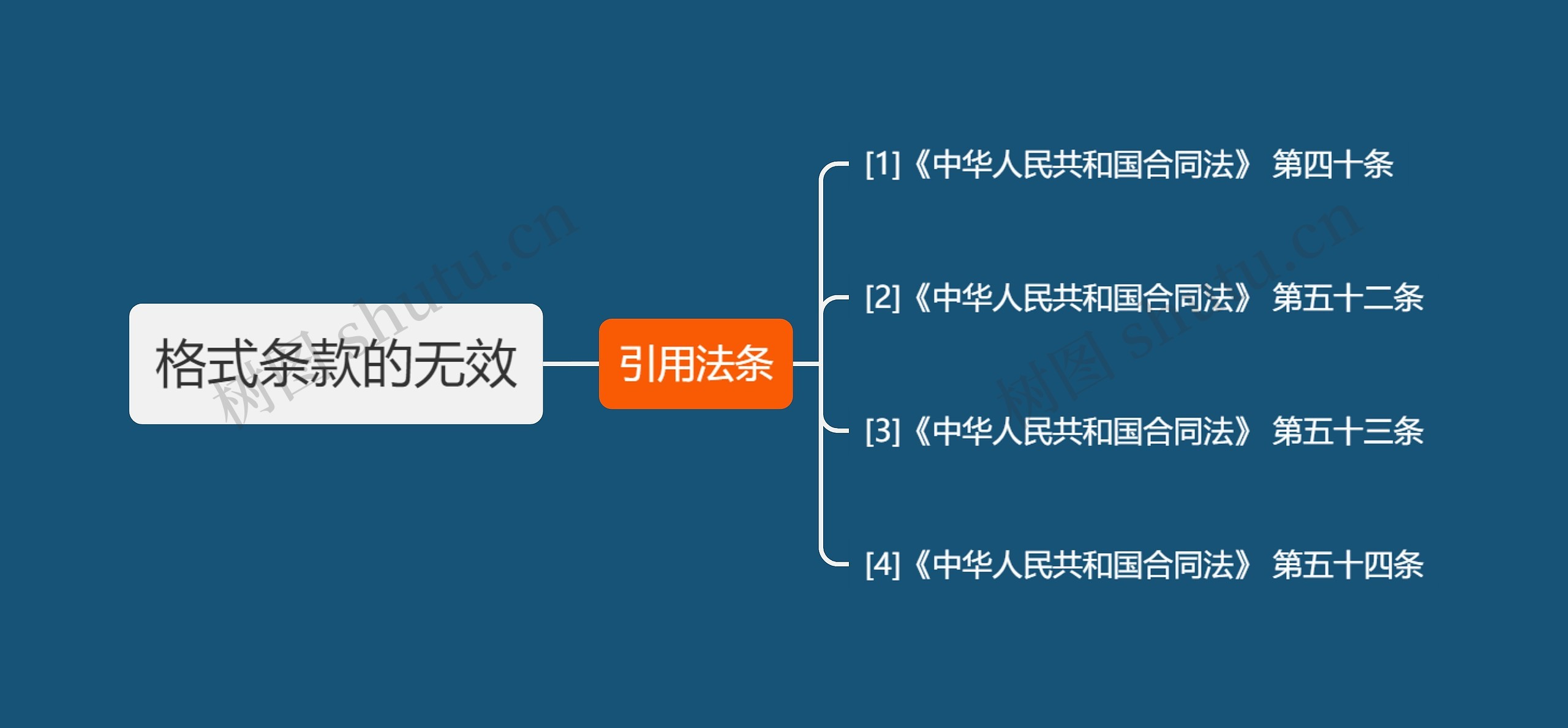 格式条款的无效

引用法条

[1]《中华人民共和国合同法》 第四十条

[2]《中华人民共和国合同法》 第五十二条

[3]《中华人民共和国合同法》 第五十三条

[4]《中华人民共和国合同法》 第五十四条

树图 shutu.cn

树图 shutu.cn